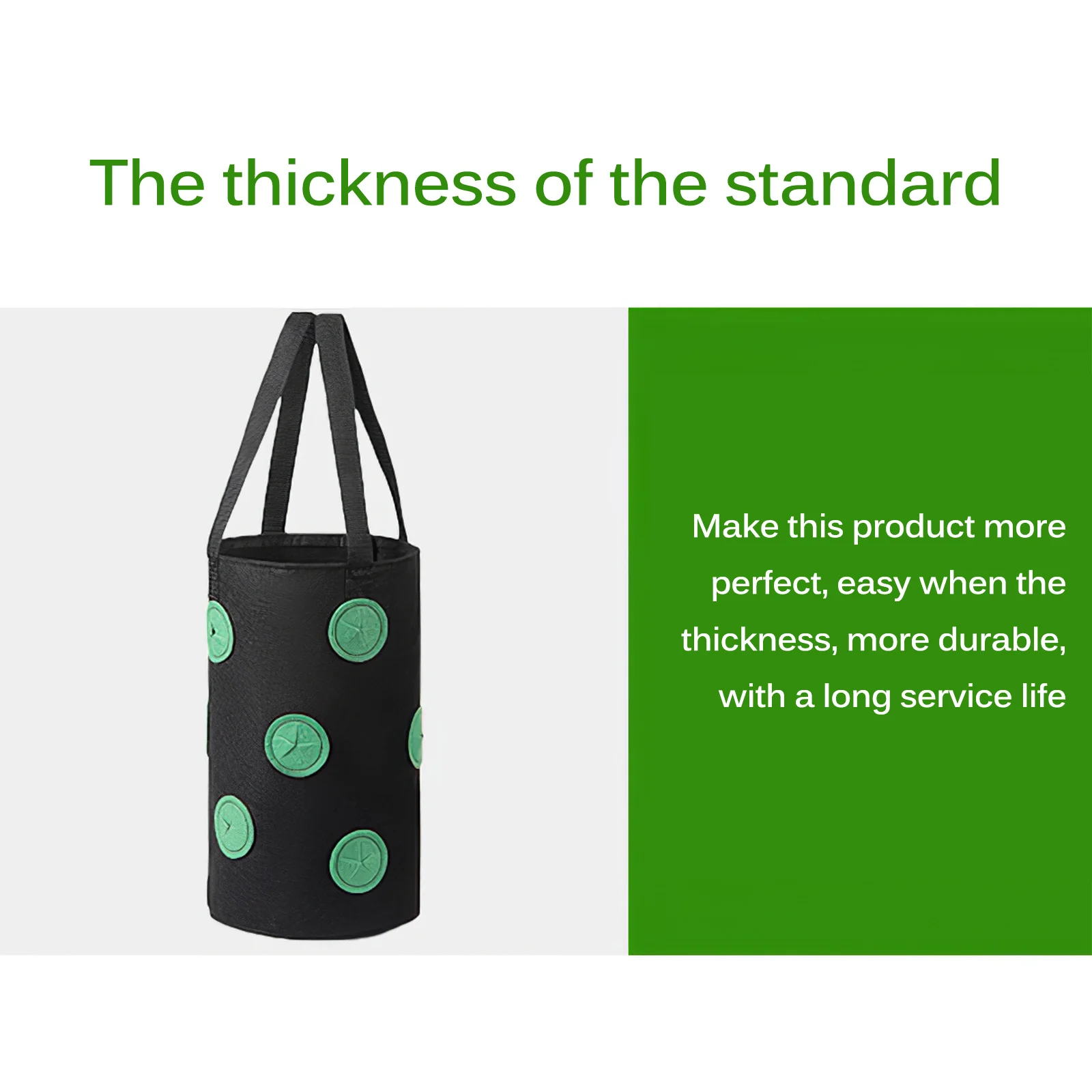 The thickness of the standard

Make this product more perfect, easy when the thickness, more durable, with a long service life